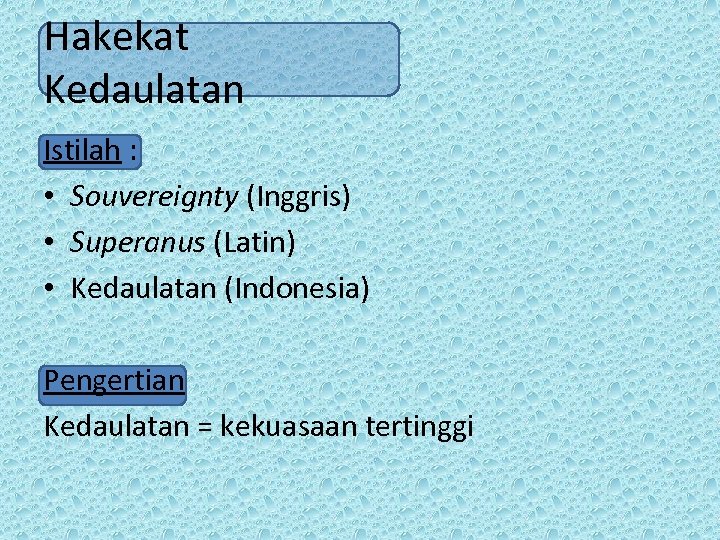 Hakekat Kedaulatan

Istilah :
• Souvereignty (Inggris)
• Superanus (Latin)
• Kedaulatan (Indonesia)

Pengertian
Kedaulatan = kekuasaan tertinggi